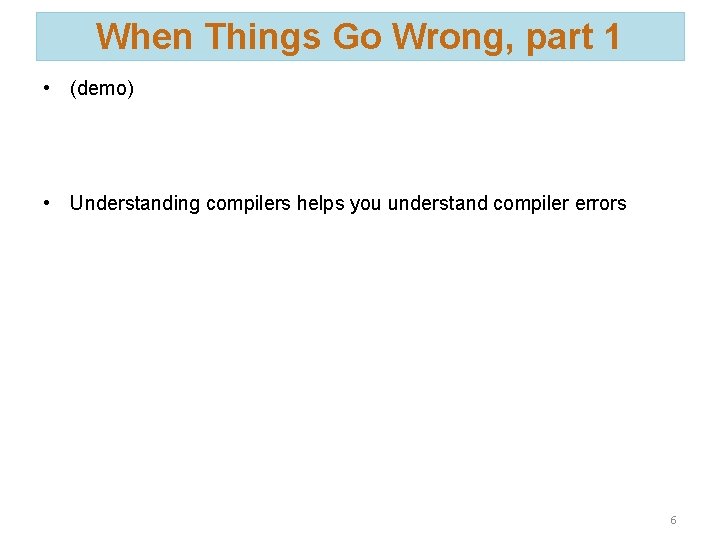 When Things Go Wrong, part 1

• (demo)

• Understanding compilers helps you understand compiler errors

6